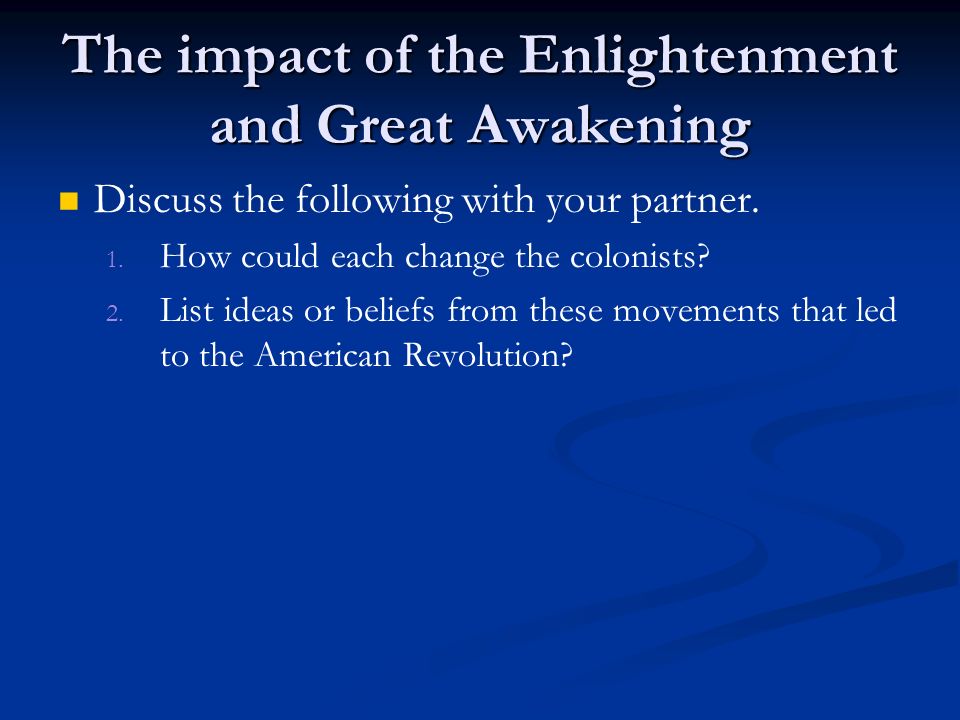 The impact of the Enlightenment and Great Awakening

Discuss the following with your partner.

1. How could each change the colonists?
2. List ideas or beliefs from these movements that led to the American Revolution?